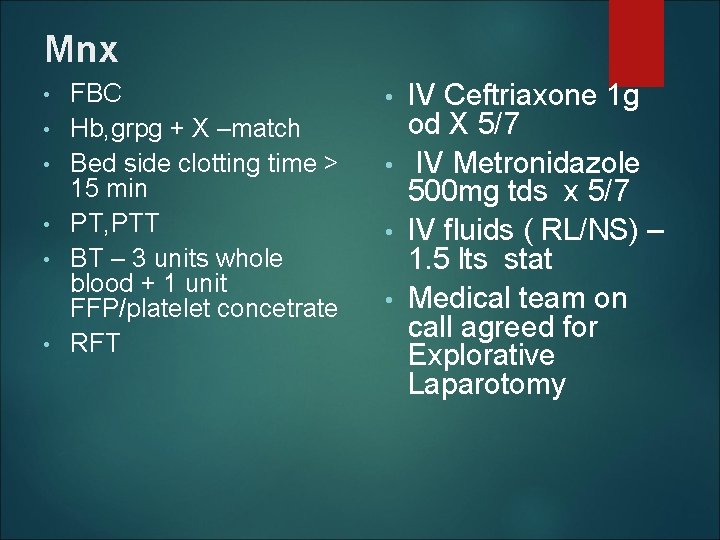 Mnx

• FBC
• Hb,grpg + X –match
• Bed side clotting time > 15 min
• PT,PTT
• BT – 3 units whole blood + 1 unit FFP/platelet concetrate
• RFT

• IV Ceftriaxone 1g od X 5/7
• IV Metronidazole 500mg tds x 5/7
• IV fluids ( RL/NS) – 1.5 lts stat
• Medical team on call agreed for Explorative Laparotomy